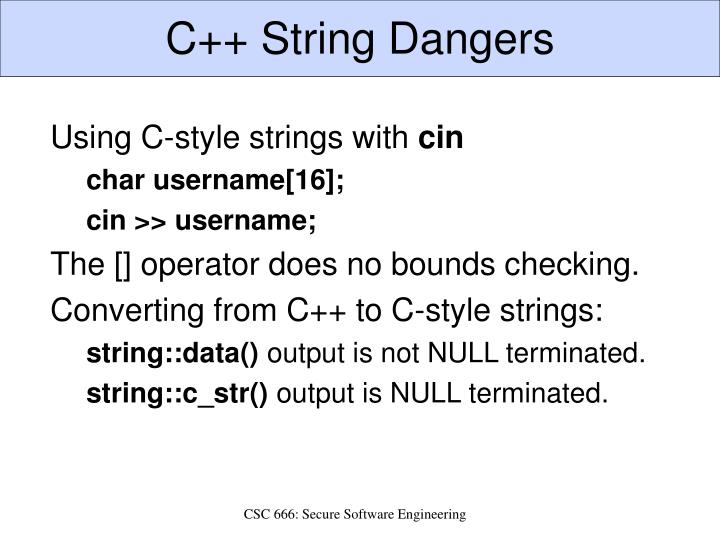 C++ String Dangers

Using C-style strings with cin

char username[16];

cin >> username;

The [] operator does no bounds checking.

Converting from C++ to C-style strings:

string::data() output is not NULL terminated.

string::c_str() output is NULL terminated.

CSC 666: Secure Software Engineering